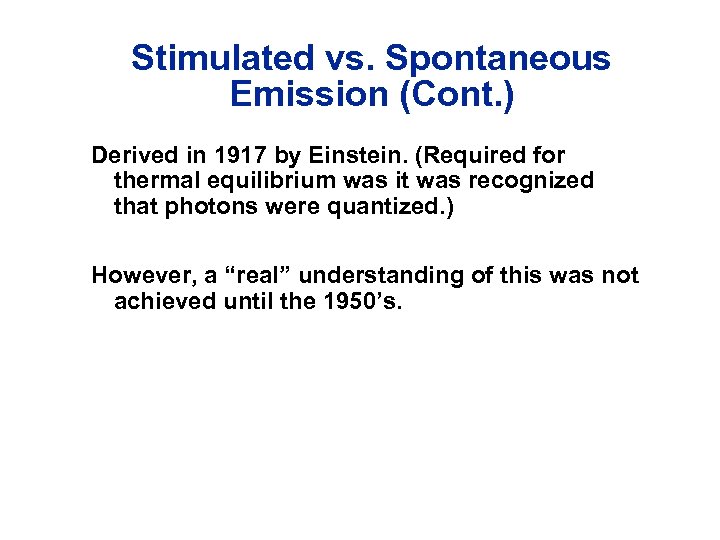 Stimulated vs. Spontaneous Emission (Cont.)

Derived in 1917 by Einstein. (Required for thermal equilibrium was it was recognized that photons were quantized.)

However, a “real” understanding of this was not achieved until the 1950’s.